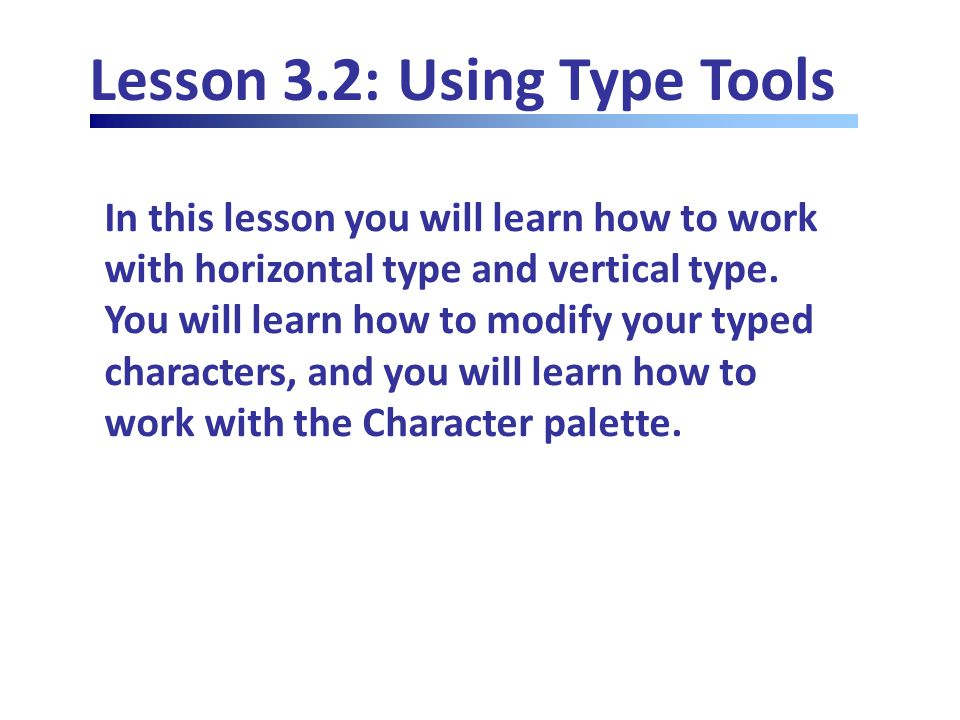 Lesson 3.2: Using Type Tools

In this lesson you will learn how to work with horizontal type and vertical type. You will learn how to modify your typed characters, and you will learn how to work with the Character palette.